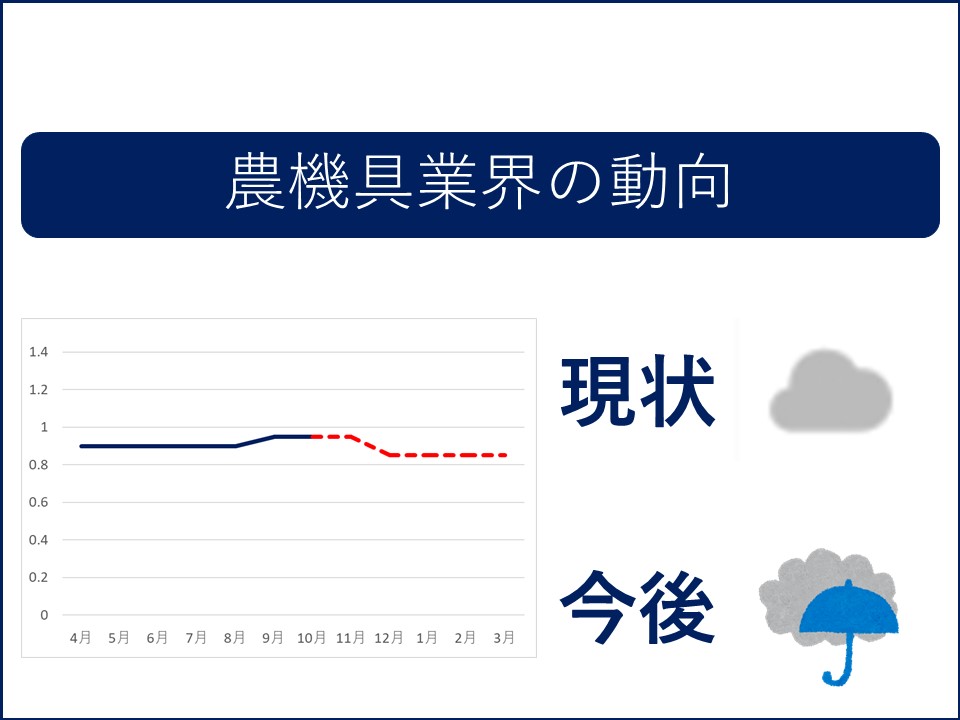 農機具業界の動向

1.4
1.2
1
0.8
0.6
0.4
0.2
0

4月 5月 6月 7月 8月 9月 10月 11月 12月 1月 2月 3月

現状

今後